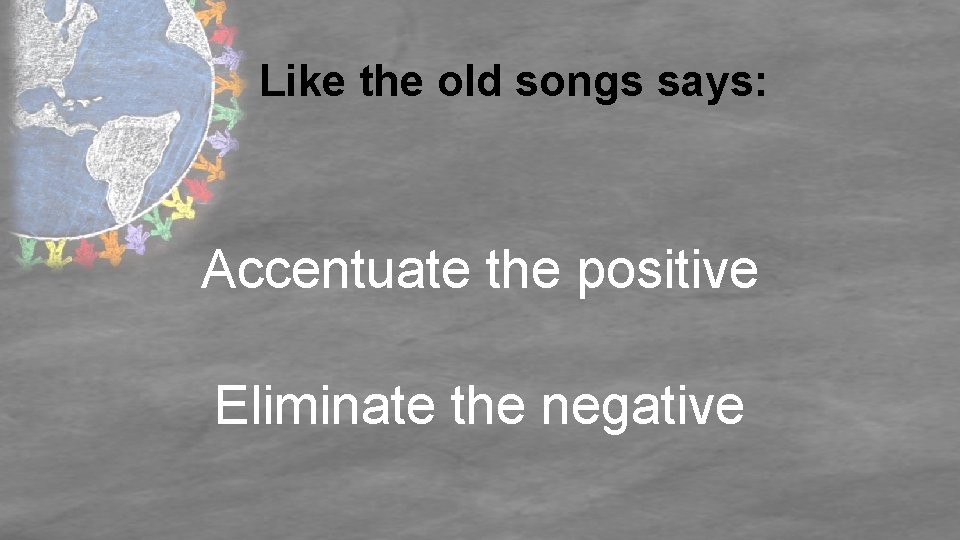 Like the old songs says:

Accentuate the positive

Eliminate the negative